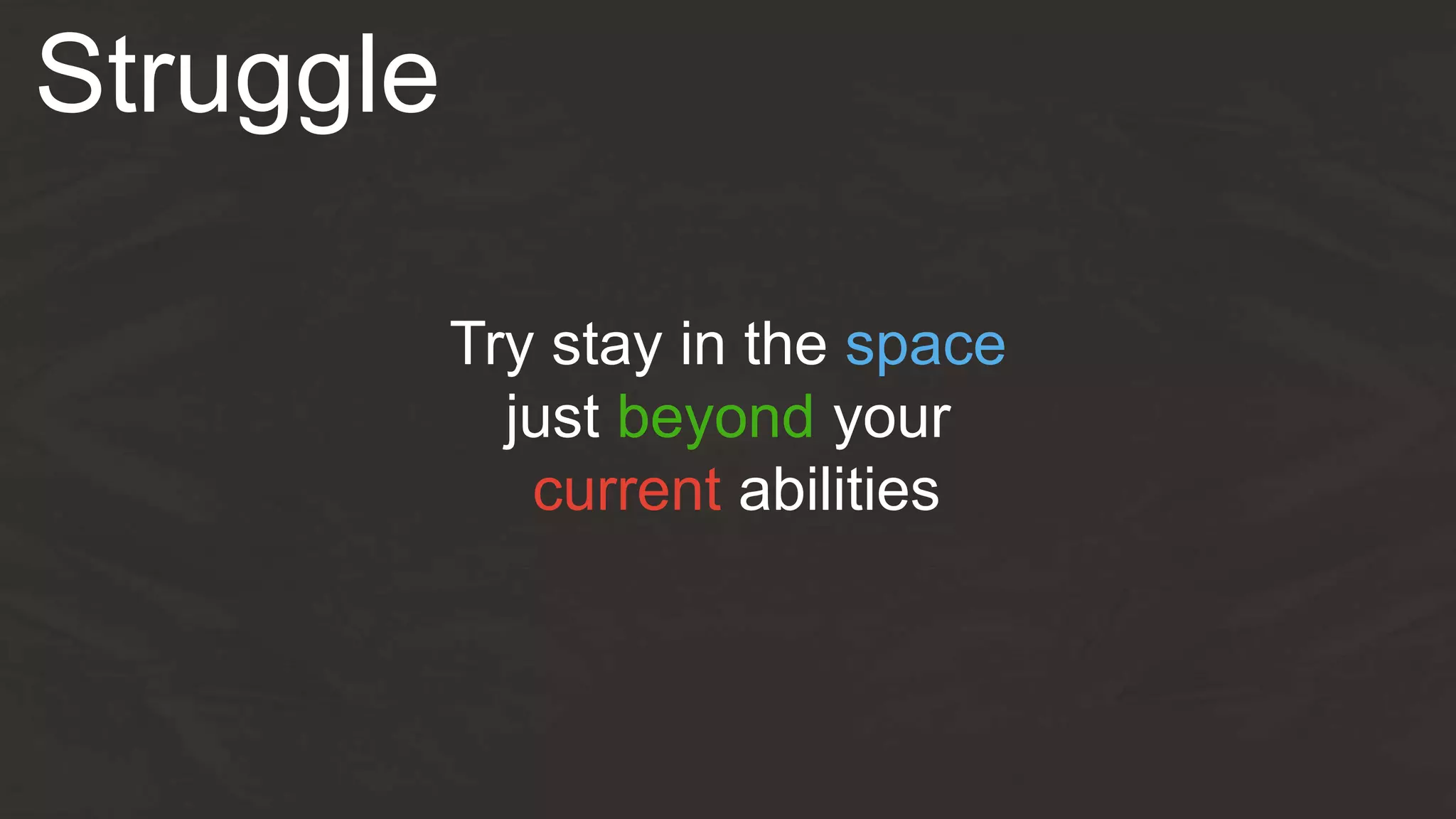 Struggle

Try stay in the space just beyond your current abilities